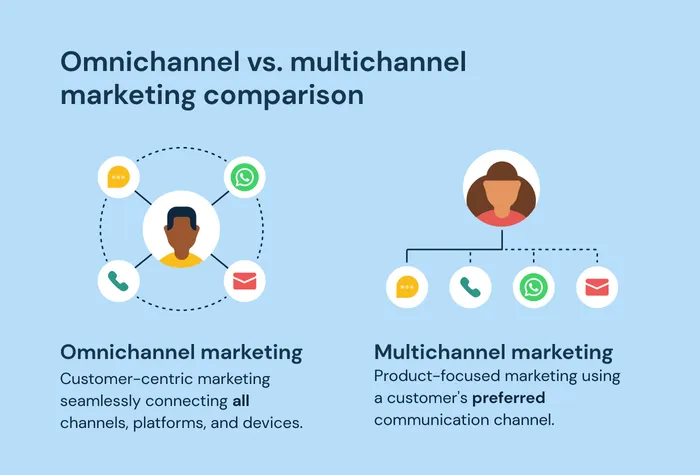 Omnichannel vs. multichannel marketing comparison

Omnichannel marketing
Customer-centric marketing seamlessly connecting all channels, platforms, and devices.

Multichannel marketing
Product-focused marketing using a customer's preferred communication channel.